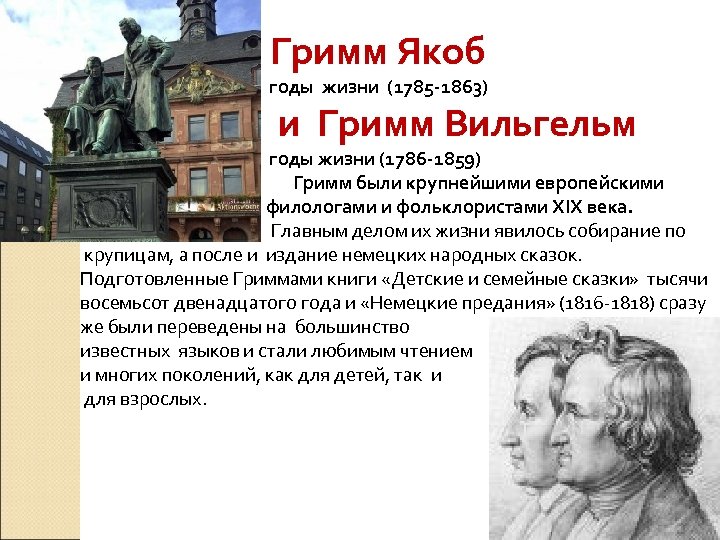 Гримм Якоб
годы жизни (1785-1863)
и Гримм Вильгельм
годы жизни (1786-1859)

Гримм были крупнейшими европейскими филологами и фольклористами XIX века.

Главным делом их жизни явилось собирание по крупицам, а после и издание немецких народных сказок. Подготовленные Гриммами книги «Детские и семейные сказки» тысячи восемьсот двенадцатого года и «Немецкие предания» (1816-1818) сразу же были переведены на большинство известных языков и стали любимым чтением и многих поколений, как для детей, так и для взрослых.